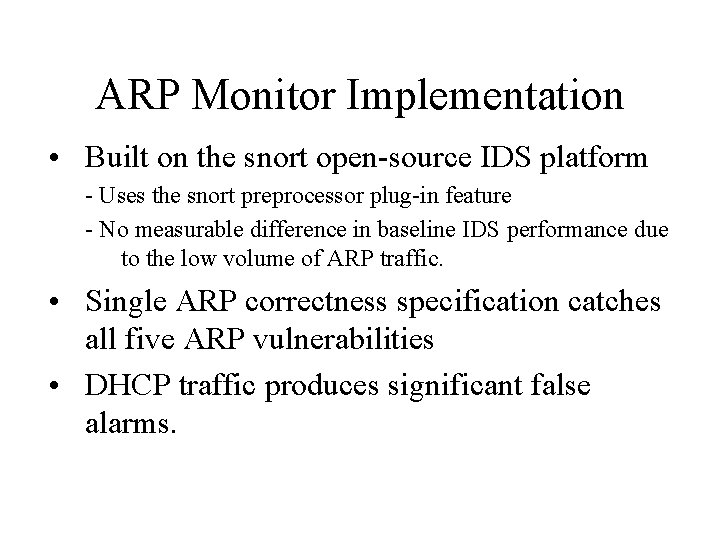 ARP Monitor Implementation

• Built on the snort open-source IDS platform

- Uses the snort preprocessor plug-in feature

- No measurable difference in baseline IDS performance due to the low volume of ARP traffic.

• Single ARP correctness specification catches all five ARP vulnerabilities

• DHCP traffic produces significant false alarms.